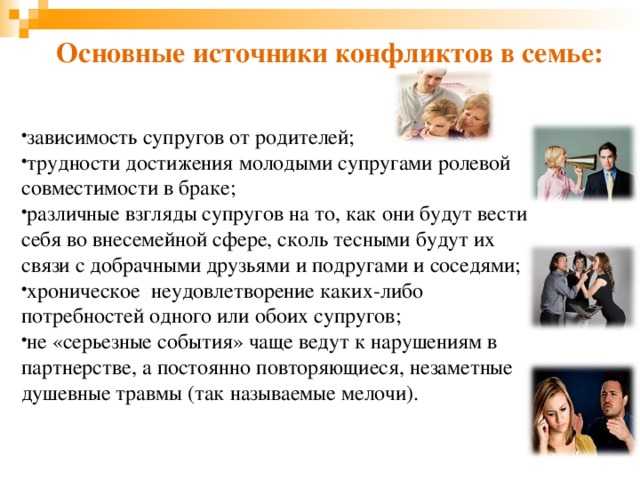 Основные источники конфликтов в семье:

•зависимость супругов от родителей;
•трудности достижения молодыми супругами ролевой совместимости в браке;
•различные взгляды супругов на то, как они будут вести себя во внесемейной сфере, сколь тесными будут их связи с добрачными друзьями и подругами и соседями;
•хроническое неудовлетворение каких-либо потребностей одного или обоих супругов;
•не «серьезные события» чаще ведут к нарушениям в партнерстве, а постоянно повторяющиеся, незаметные душевные травмы (так называемые мелочи).